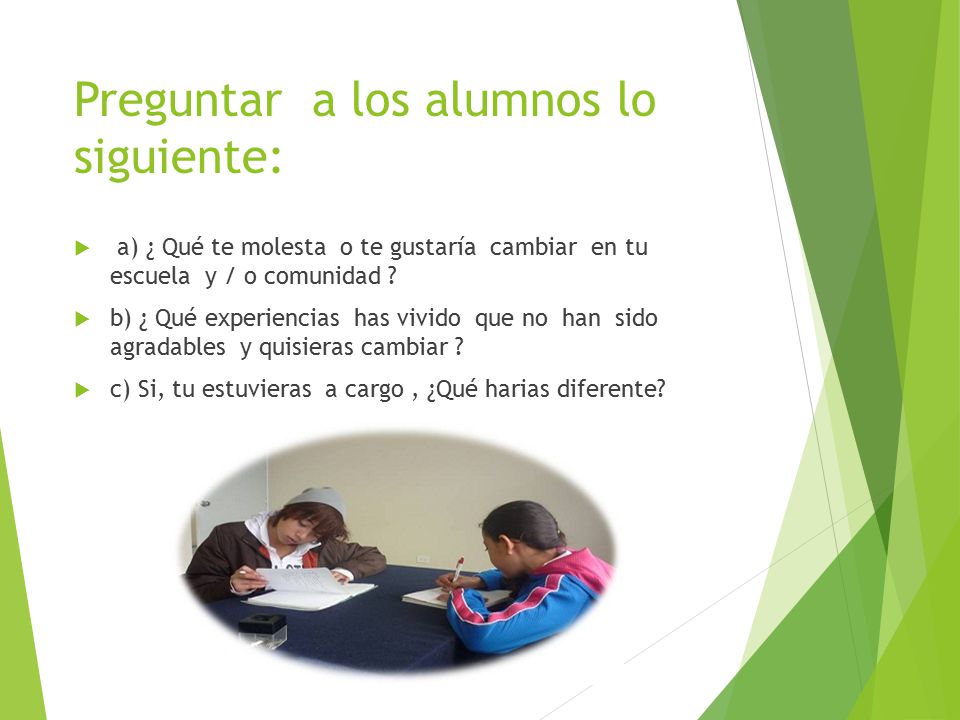 Preguntar a los alumnos lo siguiente:

a) ¿ Qué te molesta o te gustaría cambiar en tu escuela y / o comunidad ?

b) ¿ Qué experiencias has vivido que no han sido agradables y quisieras cambiar ?

c) Si, tu estuvieras a cargo , ¿Qué harias diferente?